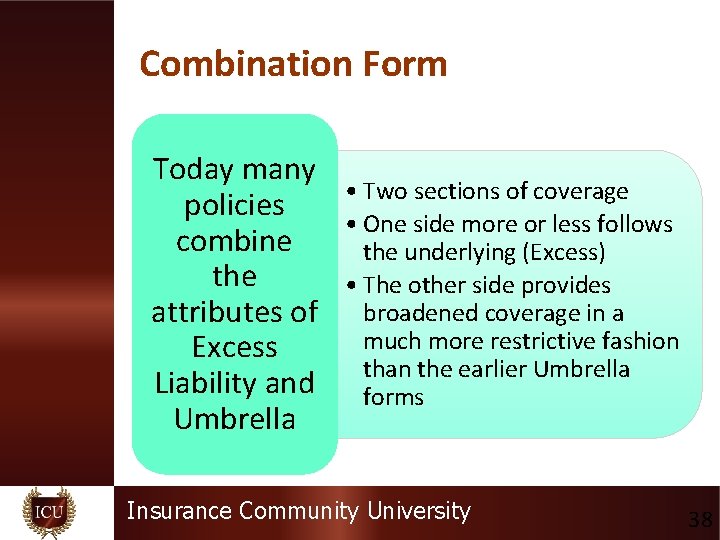 Combination Form

Today many policies combine the attributes of Excess Liability and Umbrella

• Two sections of coverage
• One side more or less follows the underlying (Excess)
• The other side provides broadened coverage in a much more restrictive fashion than the earlier Umbrella forms

ICU

Insurance Community University

38